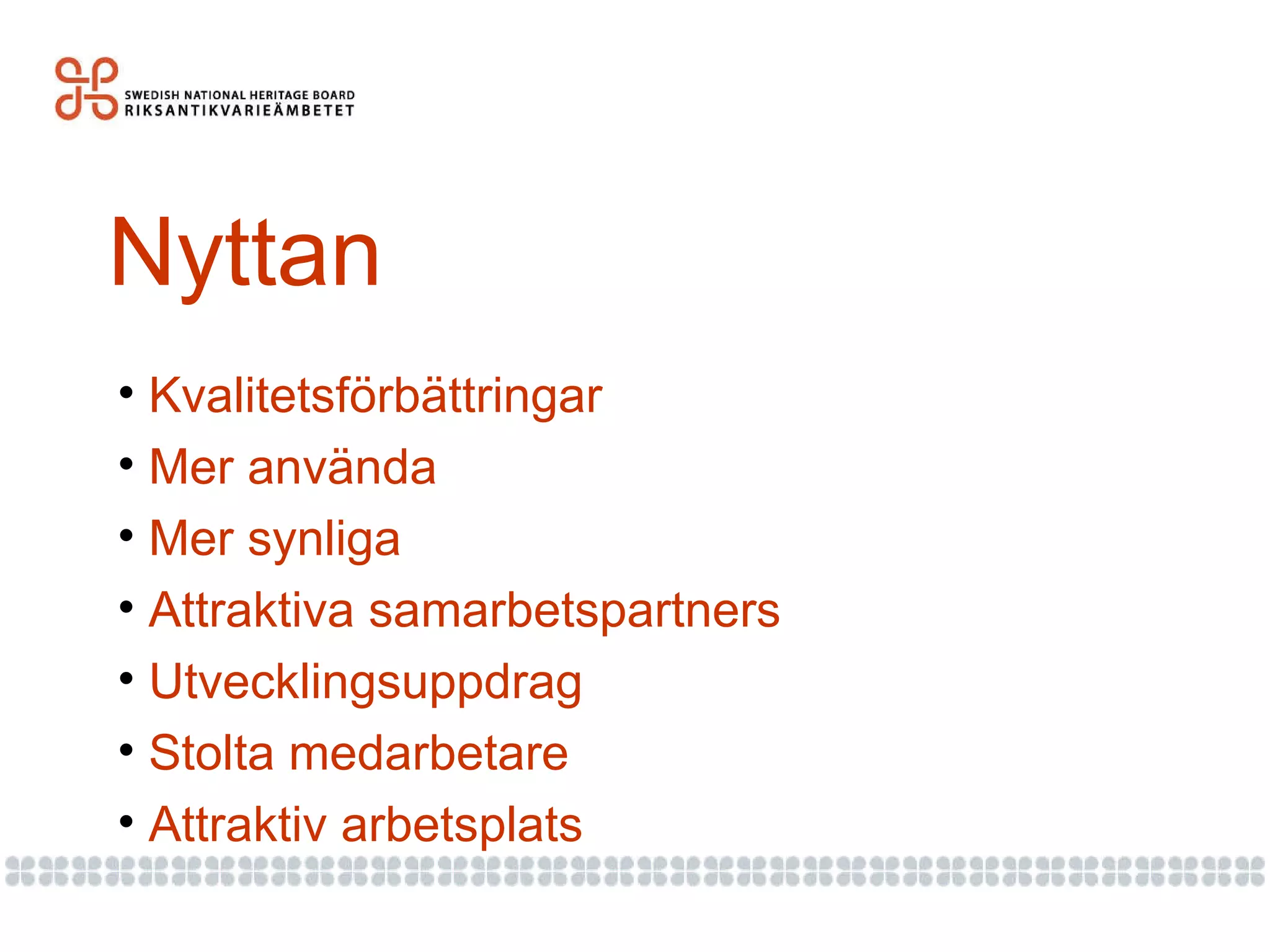 SWEDISH NATIONAL HERITAGE BOARD
RIKSANTIKVARIEÄMBETET

Nyttan

• Kvalitetsförbättringar
• Mer använda
• Mer synliga
• Attraktiva samarbetspartners
• Utvecklingsuppdrag
• Stolta medarbetare
• Attraktiv arbetsplats